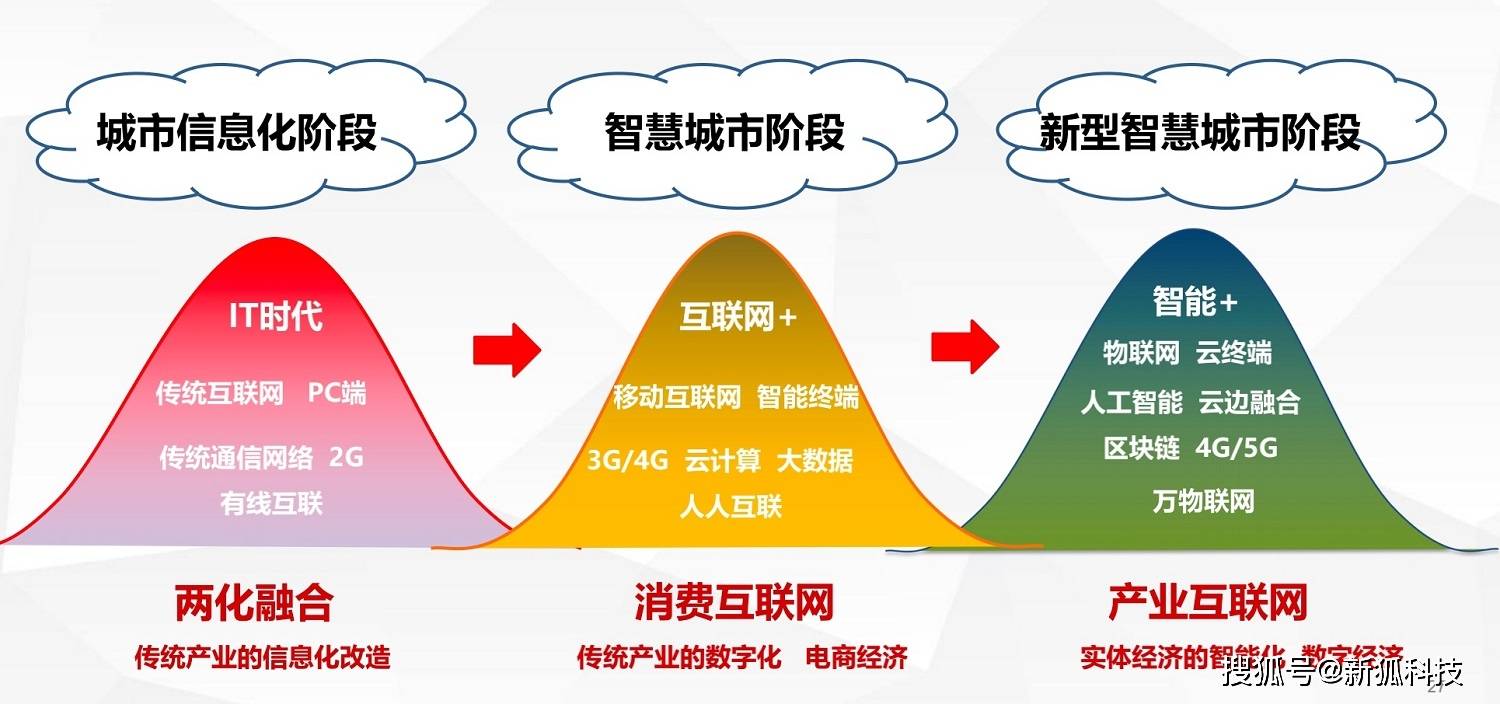 城市信息化阶段

IT时代

传统互联网 PC端

传统通信网络 2G

有线互联

两化融合

传统产业的信息化改造

智慧城市阶段

互联网+

移动互联网 智能终端

3G/4G 云计算 大数据

人人互联

消费互联网

传统产业的数字化 电商经济

新型智慧城市阶段

智能+

物联网 云终端

人工智能 云边融合

区块链 4G/5G

万物联网

产业互联网

实体经济的智能化 数字经济

搜狐号@新狐科技

27